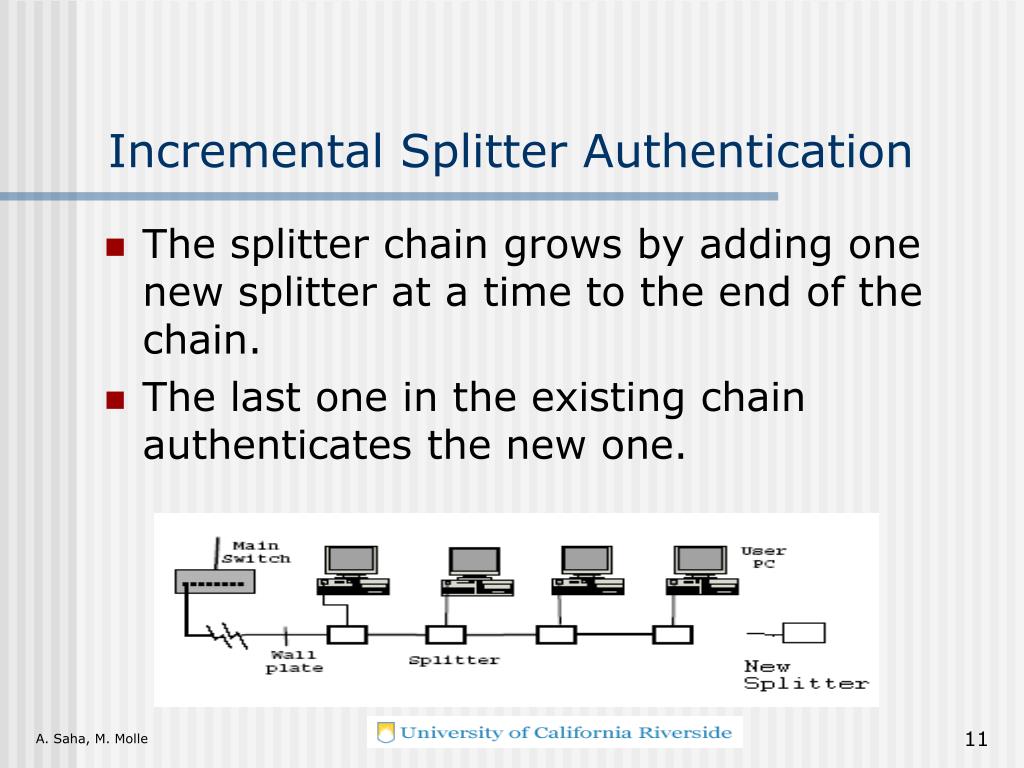 Incremental Splitter Authentication

The splitter chain grows by adding one new splitter at a time to the end of the chain.

The last one in the existing chain authenticates the new one.

Main Switch

User PC

Wall plate

Splitter

New Splitter

A. Saha, M. Molle

University of California Riverside

11